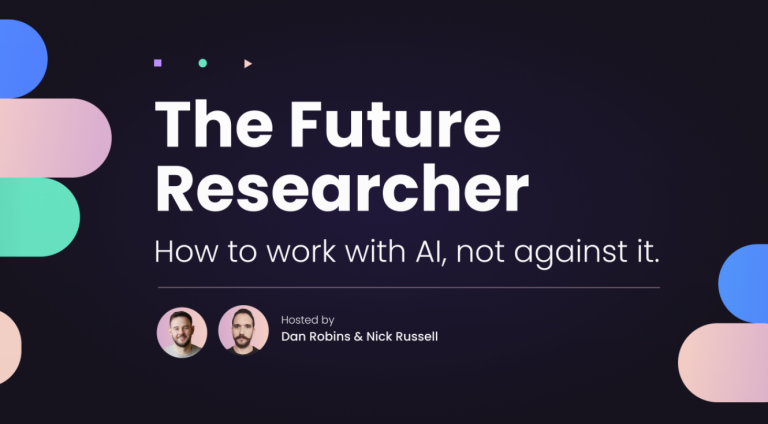 The Future Researcher

How to work with AI, not against it.

Hosted by
Dan Robins & Nick Russell